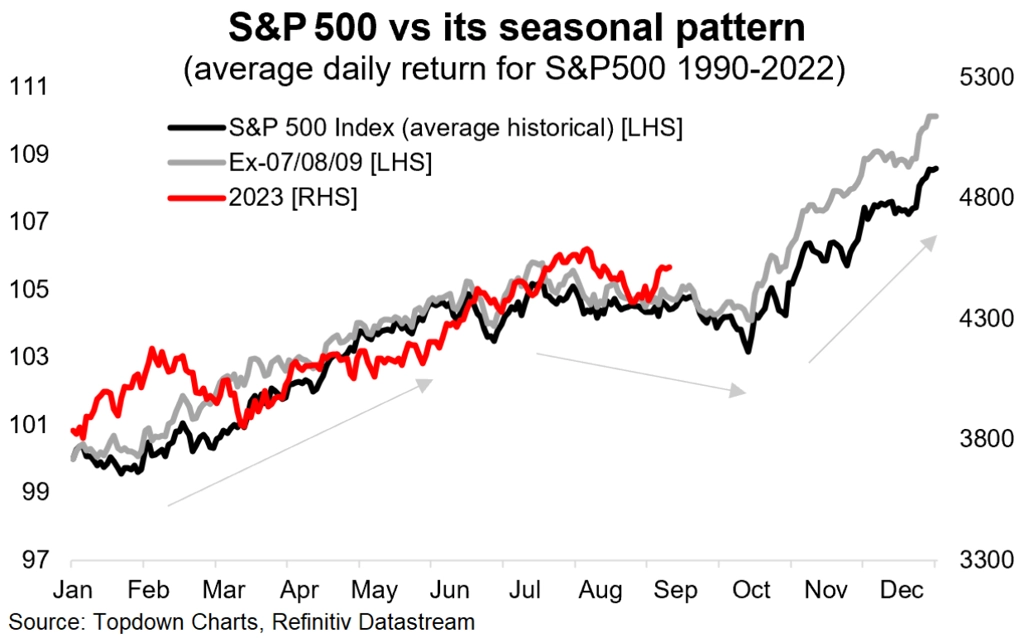 S&P 500 vs its seasonal pattern
(average daily return for S&P500 1990-2022)

S&P 500 Index (average historical) [LHS]
Ex-07/08/09 [LHS]
2023 [RHS]

111
109
107
105
103
101
99
97

5300
4800
4300
3800
3300

Jan Feb Mar Apr May Jun Jul Aug Sep Oct Nov Dec

Source: Topdown Charts, Refinitiv Datastream